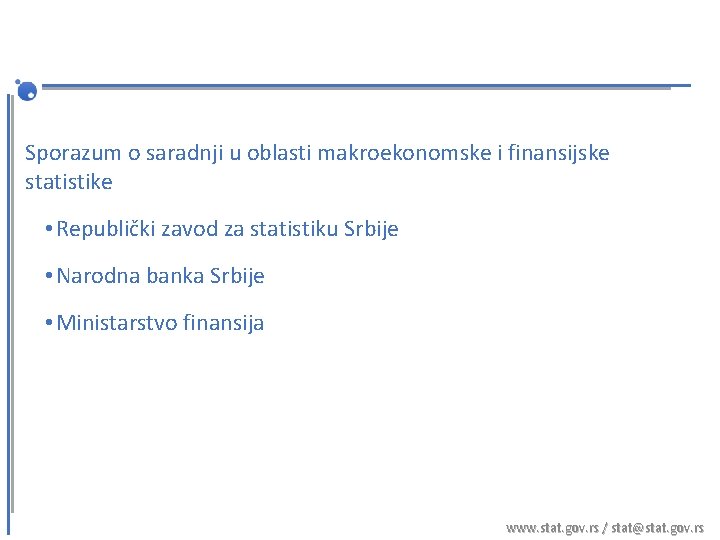 Sporazum o saradnji u oblasti makroekonomske i finansijske statistike

• Republički zavod za statistiku Srbije

• Narodna banka Srbije

• Ministarstvo finansija

www.stat.gov.rs / stat@stat.gov.rs